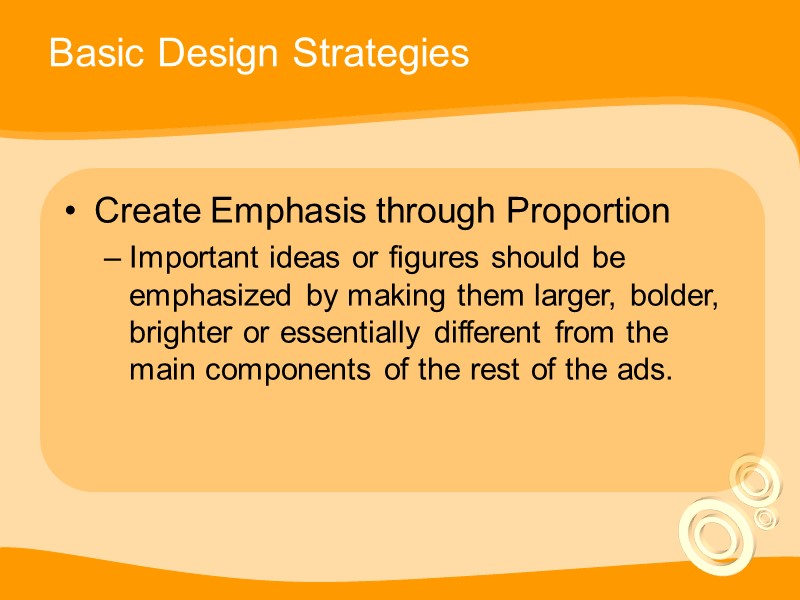 Basic Design Strategies

• Create Emphasis through Proportion

– Important ideas or figures should be emphasized by making them larger, bolder, brighter or essentially different from the main components of the rest of the ads.